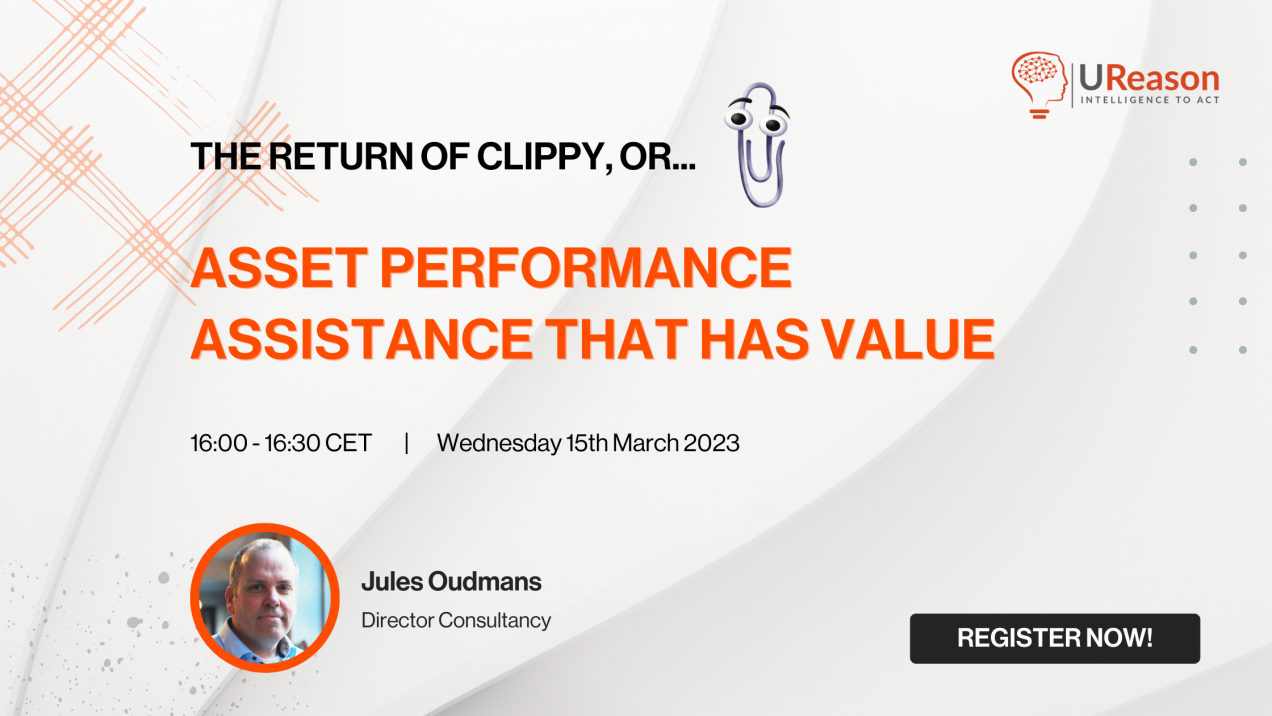 UReason
INTELLIGENCE TO ACT

THE RETURN OF CLIPPY, OR...

ASSET PERFORMANCE ASSISTANCE THAT HAS VALUE

16:00 - 16:30 CET | Wednesday 15th March 2023

Jules Oudmans
Director Consultancy

REGISTER NOW!